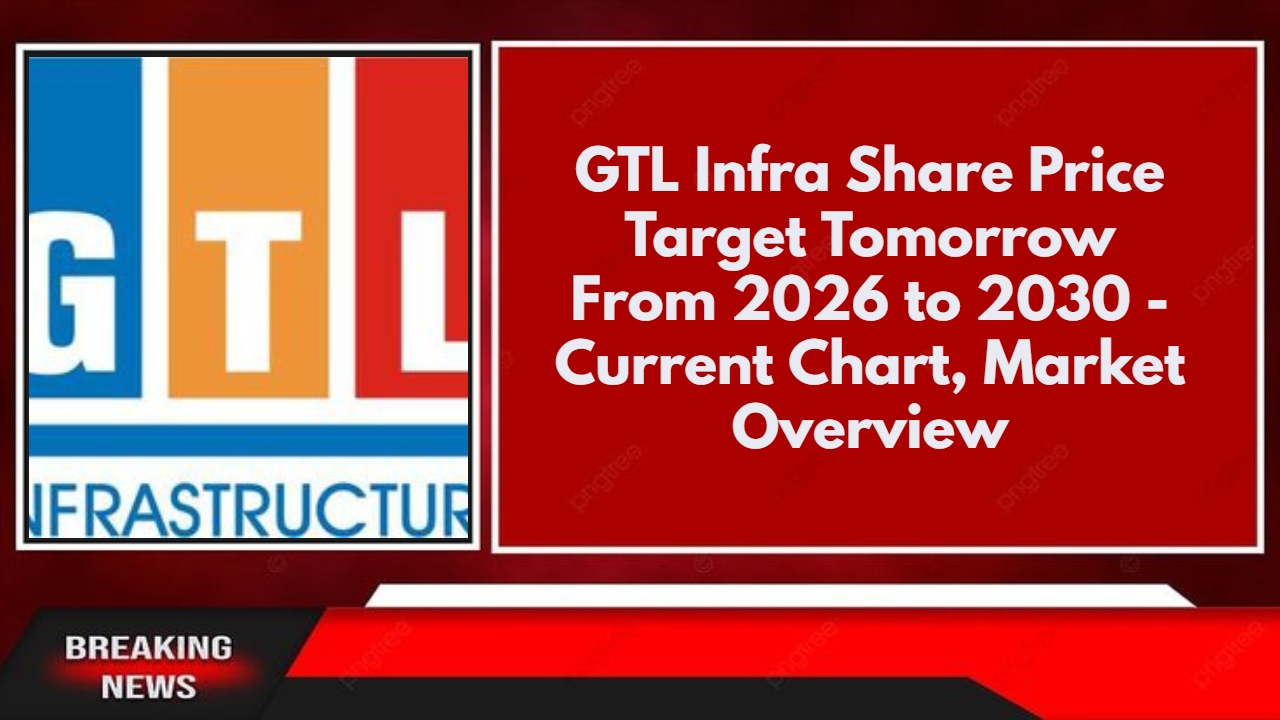 GTL
NFRASTRUCTUR

GTL Infra Share Price Target Tomorrow From 2026 to 2030 - Current Chart, Market Overview

BREAKING NEWS

pngtree